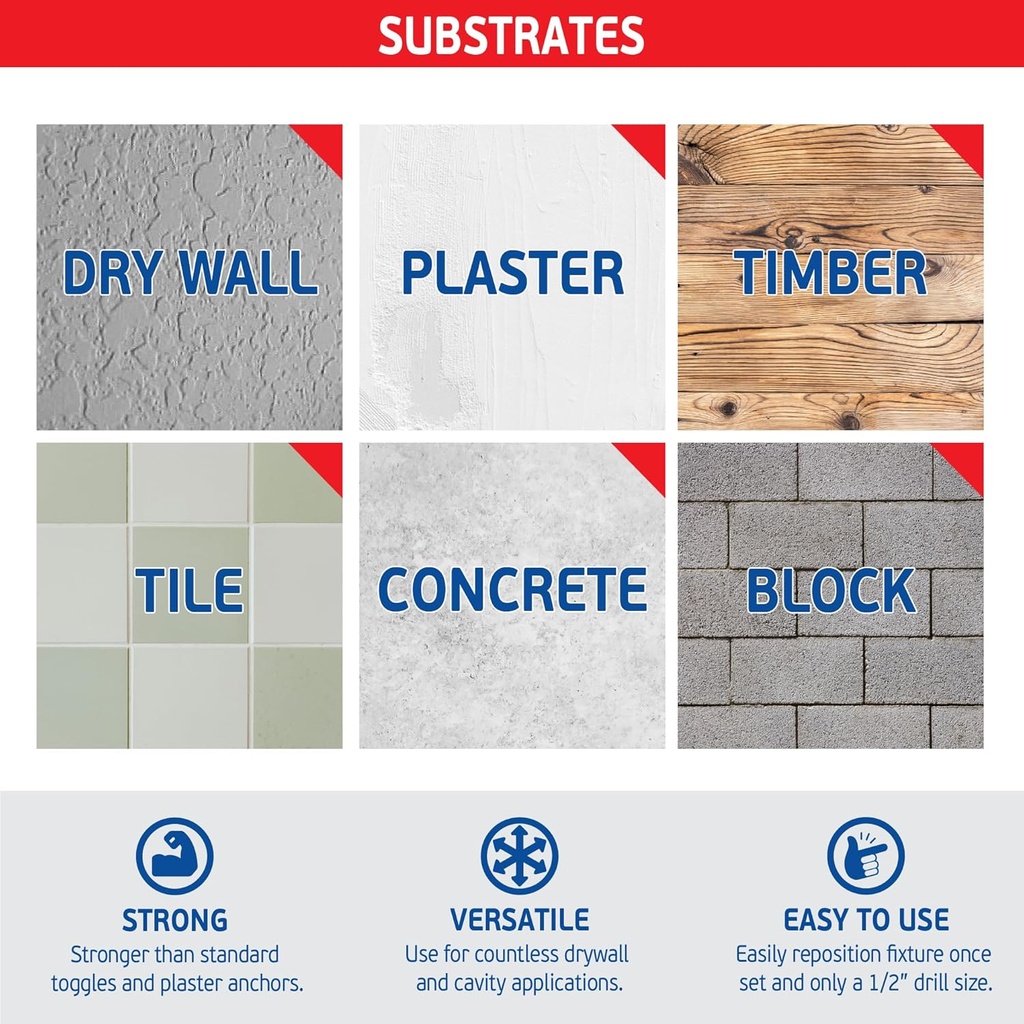 SUBSTRATES

DRY WALL

PLASTER

TIMBER

TILE

CONCRETE

BLOCK

STRONG
Stronger than standard toggles and plaster anchors.

VERSATILE
Use for countless drywall and cavity applications.

EASY TO USE
Easily reposition fixture once set and only a 1/2" drill size.